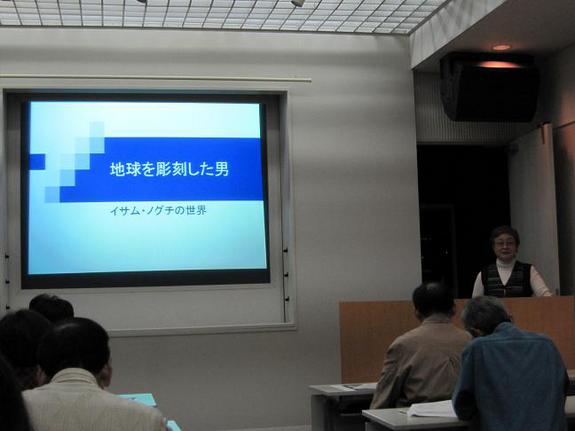 地球を彫刻した男

イサム・ノグチの世界